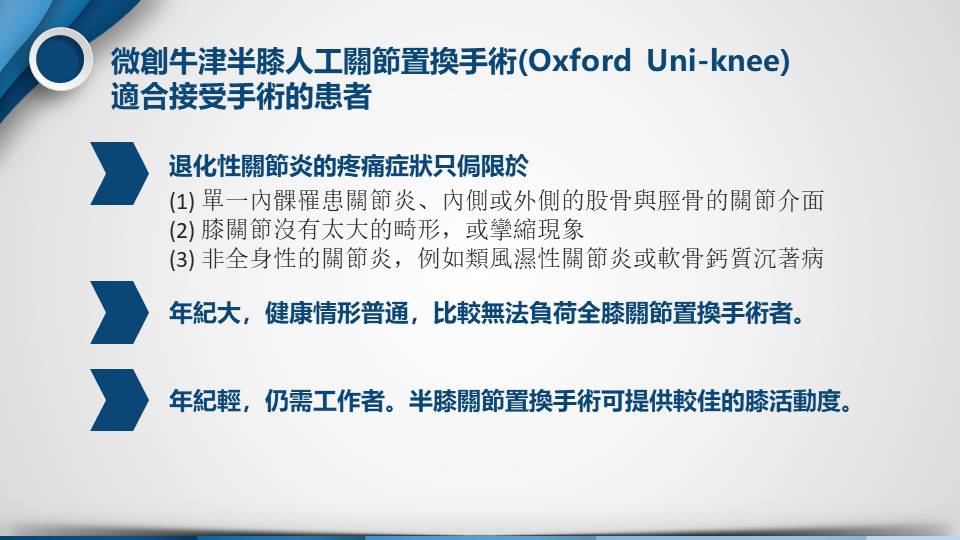 微創牛津半膝人工關節置換手術(Oxford Uni-knee)
適合接受手術的患者

退化性關節炎的疼痛症狀只侷限於
(1) 單一內髁罹患關節炎、內側或外側的股骨與脛骨的關節介面
(2) 膝關節沒有太大的畸形，或攣縮現象
(3) 非全身性的關節炎，例如類風濕性關節炎或軟骨鈣質沉著病

年紀大，健康情形普通，比較無法負荷全膝關節置換手術者。

年紀輕，仍需工作者。半膝關節置換手術可提供較佳的膝活動度。